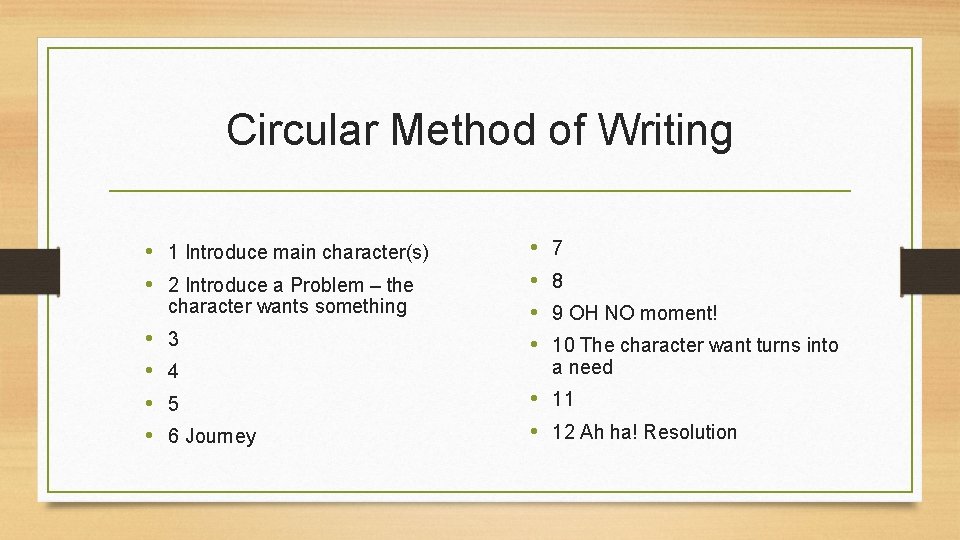 Circular Method of Writing

• 1 Introduce main character(s)
• 2 Introduce a Problem – the character wants something
• 3
• 4
• 5
• 6 Journey

• 7
• 8
• 9 OH NO moment!
• 10 The character want turns into a need
• 11
• 12 Ah ha! Resolution